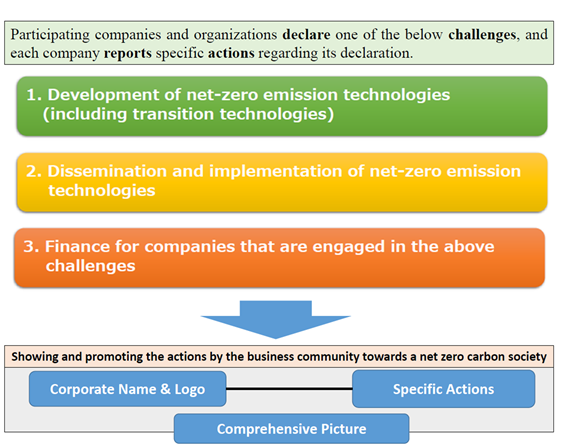 Participating companies and organizations declare one of the below challenges, and each company reports specific actions regarding its declaration.

1. Development of net-zero emission technologies (including transition technologies)

2. Dissemination and implementation of net-zero emission technologies

3. Finance for companies that are engaged in the above challenges

Showing and promoting the actions by the business community towards a net zero carbon society

Corporate Name & Logo

Specific Actions

Comprehensive Picture